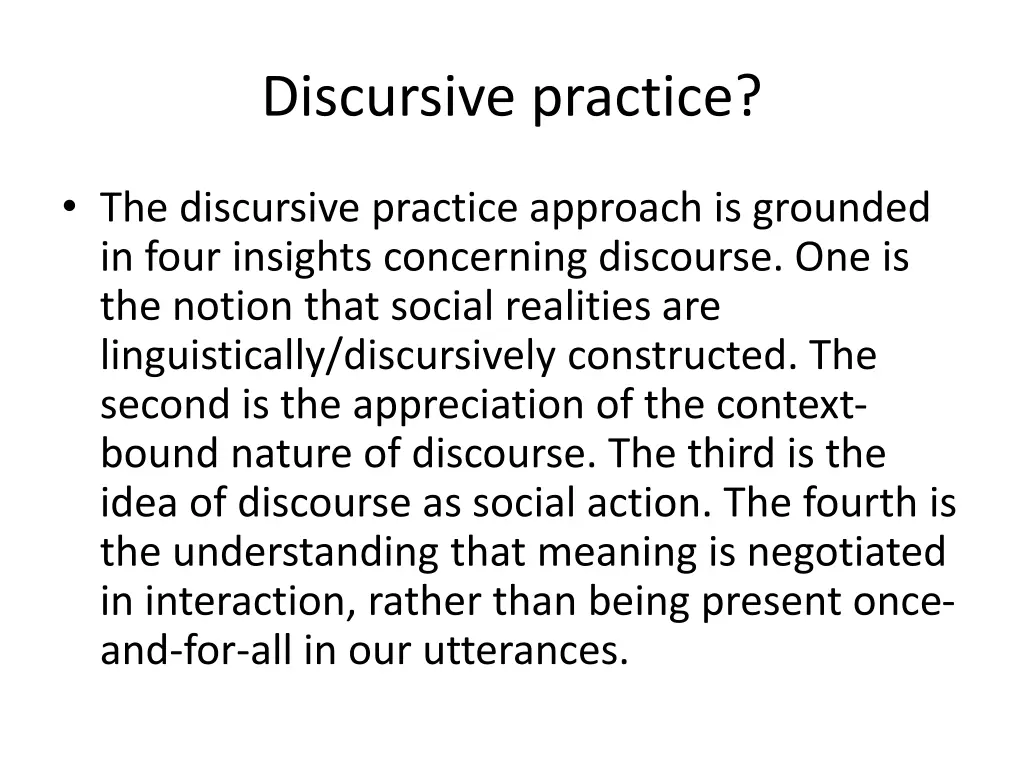 Discursive practice?

• The discursive practice approach is grounded in four insights concerning discourse. One is the notion that social realities are linguistically/discursively constructed. The second is the appreciation of the context-bound nature of discourse. The third is the idea of discourse as social action. The fourth is the understanding that meaning is negotiated in interaction, rather than being present once-and-for-all in our utterances.